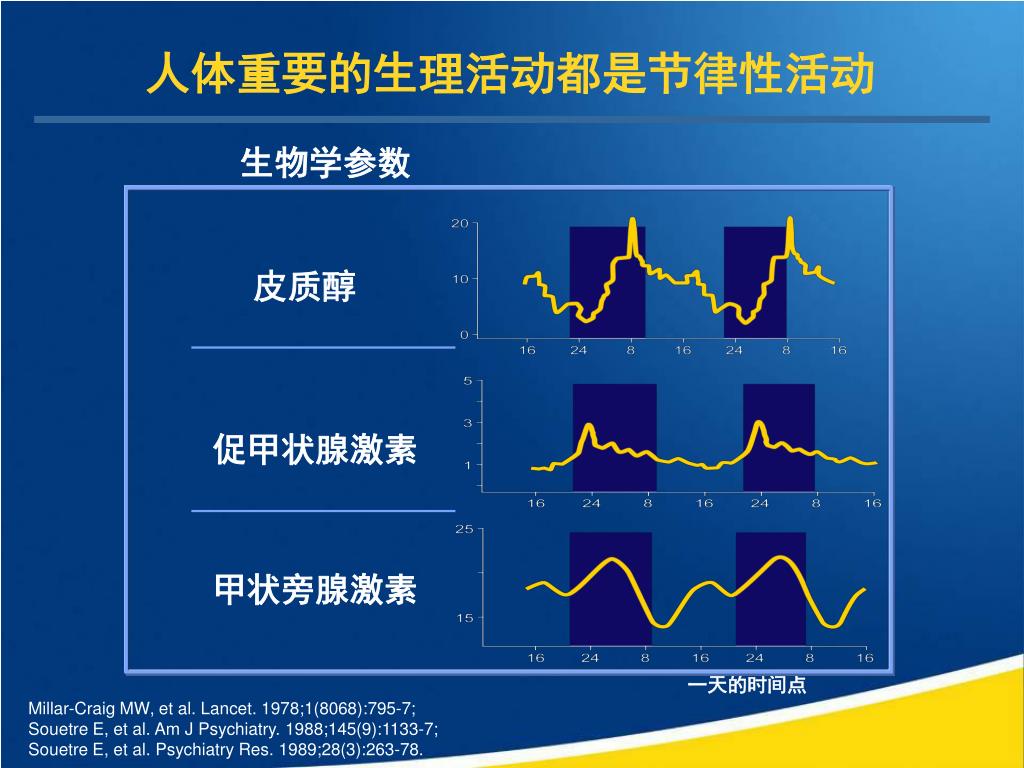 人体重要的生理活动都是节律性活动

生物学参数

皮质醇

20
10
0
16 24 8 16 24 8 16

促甲状腺激素

5
3
1
16 24 8 16 24 8 16

甲状旁腺激素

25
15
16 24 8 16 24 8 16

一天的时间点

Millar-Craig MW, et al. Lancet. 1978;1(8068):795-7;
Souetre E, et al. Am J Psychiatry. 1988;145(9):1133-7;
Souetre E, et al. Psychiatry Res. 1989;28(3):263-78.